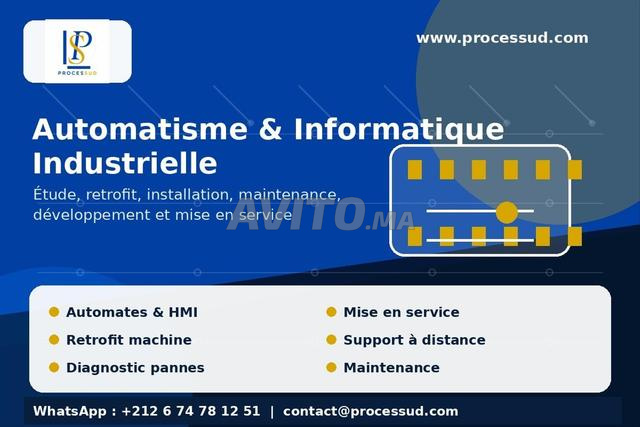 PS
PROCESSUD

www.processud.com

Automatisme & Informatique Industrielle

Étude, retrofit, installation, maintenance, développement et mise en service

AVITO.MA

Automates & HMI
Retrofit machine
Diagnostic pannes

Mise en service
Support à distance
Maintenance

WhatsApp : +212 6 74 78 12 51 | contact@processud.com